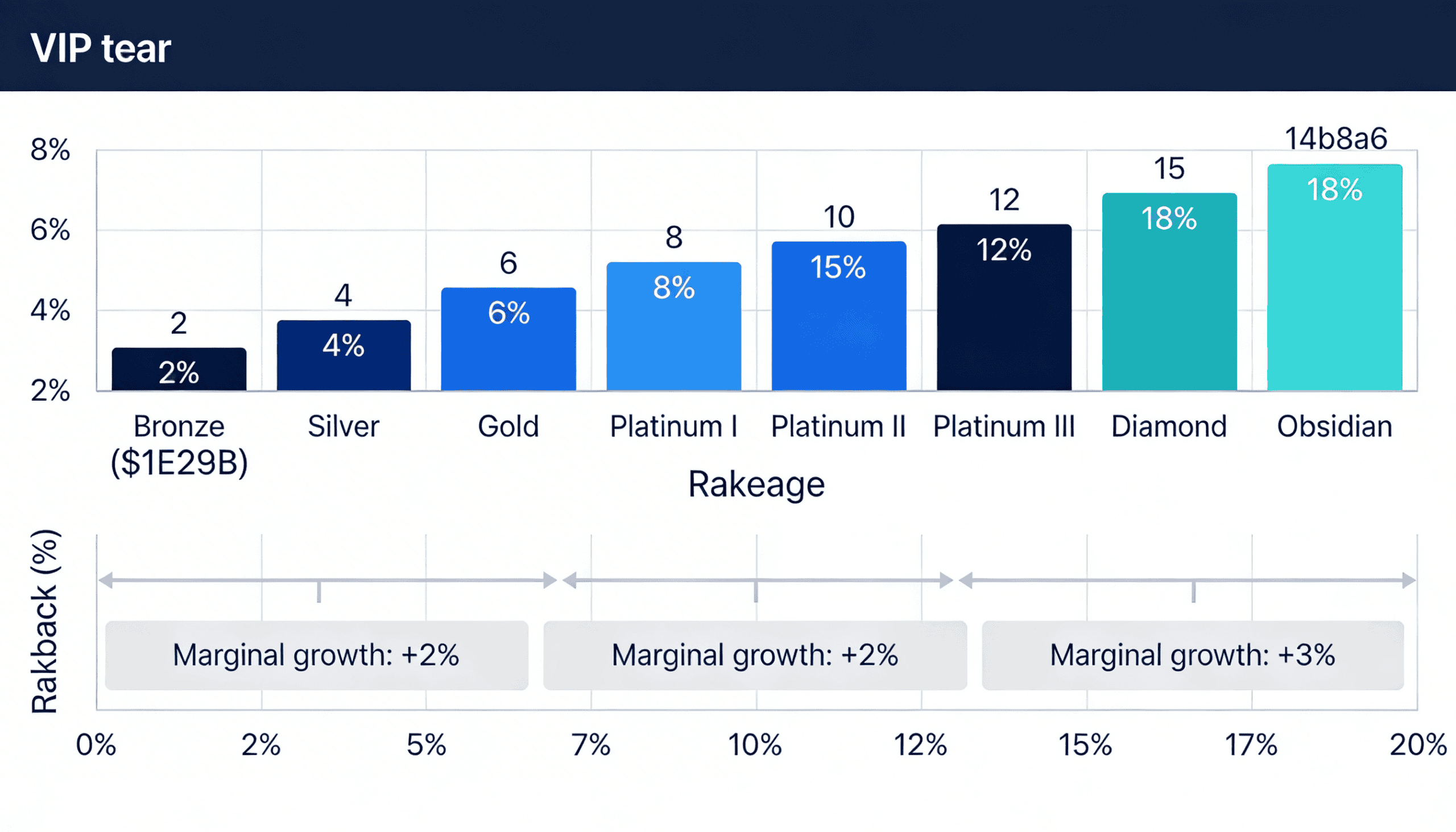 VIP tear

8%
6%
4%
2%

2
2%
4
4%
6
6%
8
8%
10
15%
12
12%
15
18%
14b8a6
18%

Bronze ($1E29B)
Silver
Gold
Platinum I
Platinum II
Platinum III
Diamond
Obsidian

Rakeage

Rakback (%)

Marginal growth: +2%
Marginal growth: +2%
Marginal growth: +3%

0%
2%
5%
7%
10%
12%
15%
17%
20%